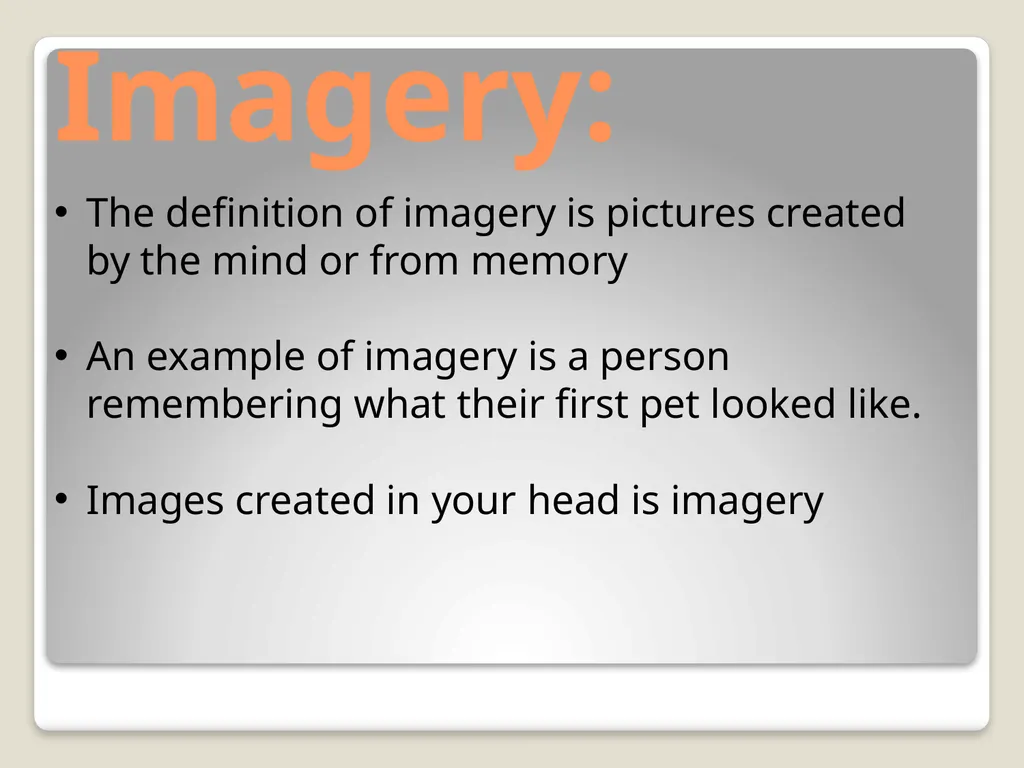 Imagery:

• The definition of imagery is pictures created by the mind or from memory

• An example of imagery is a person remembering what their first pet looked like.

• Images created in your head is imagery